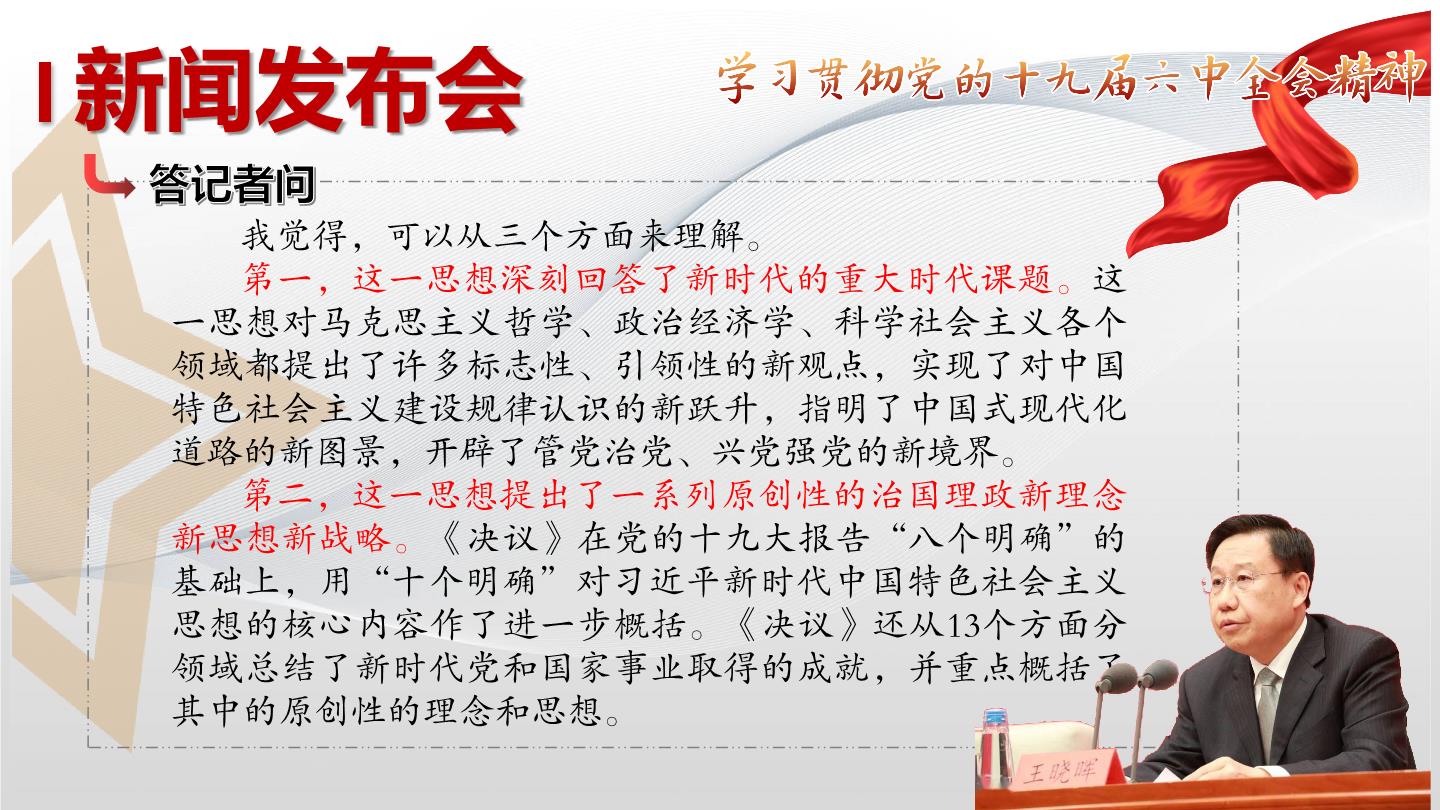 新闻发布会

学习贯彻党的十九届六中全会精神

答记者问

我觉得，可以从三个方面来理解。

第一，这一思想深刻回答了新时代的重大时代课题。这一思想对马克思主义哲学、政治经济学、科学社会主义各个领域都提出了许多标志性、引领性的新观点，实现了对中国特色社会主义建设规律认识的新跃升，指明了中国式现代化道路的新图景，开辟了管党治党、兴党强党的新境界。

第二，这一思想提出了一系列原创性的治国理政新理念新思想新战略。《决议》在党的十九大报告“八个明确”的基础上，用“十个明确”对习近平新时代中国特色社会主义思想的核心内容作了进一步概括。《决议》还从13个方面分领域总结了新时代党和国家事业取得的成就，并重点概括了其中的原创性的理念和思想。

王晓晖